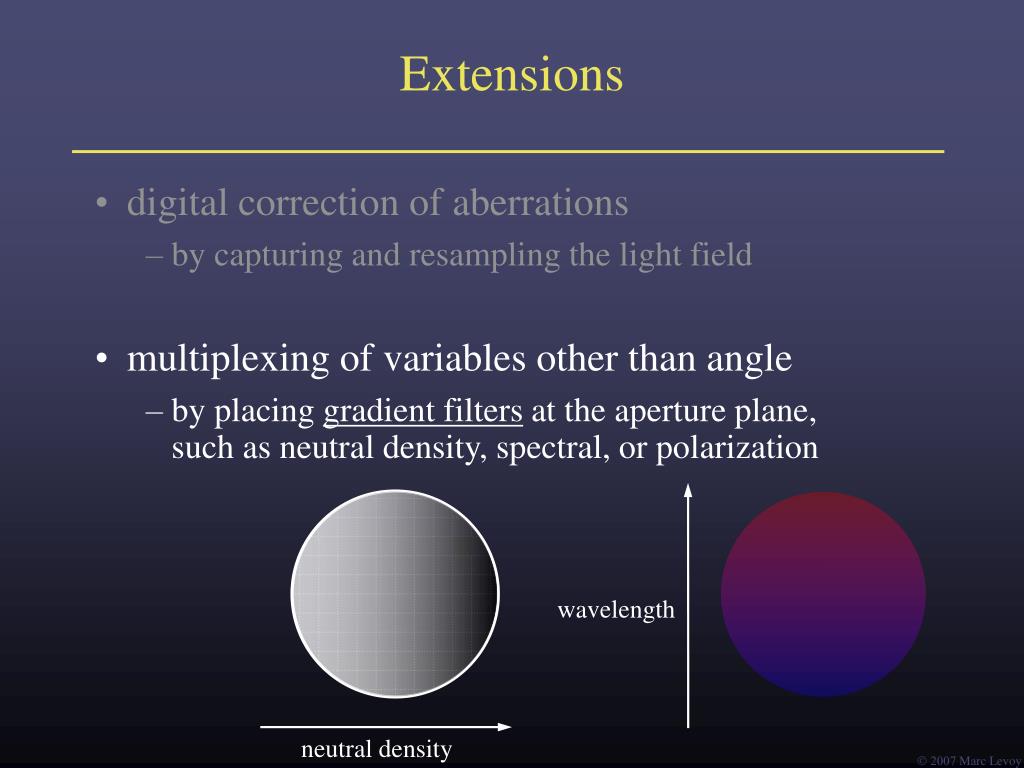 Extensions

• digital correction of aberrations
– by capturing and resampling the light field

• multiplexing of variables other than angle
– by placing gradient filters at the aperture plane, such as neutral density, spectral, or polarization

wavelength

neutral density

© 2007 Marc Levoy